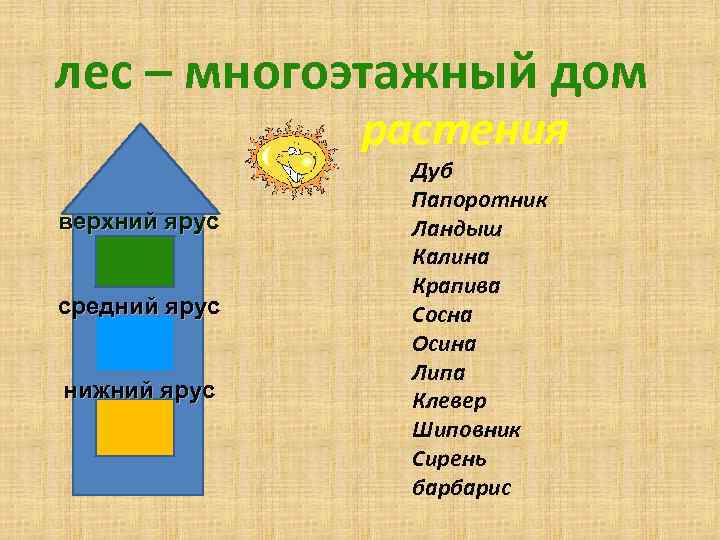 лес – многоэтажный дом

растения

верхний ярус

средний ярус

нижний ярус

Дуб
Папоротник
Ландыш
Калина
Крапива
Сосна
Осина
Липа
Клевер
Шиповник
Сирень
барбарис